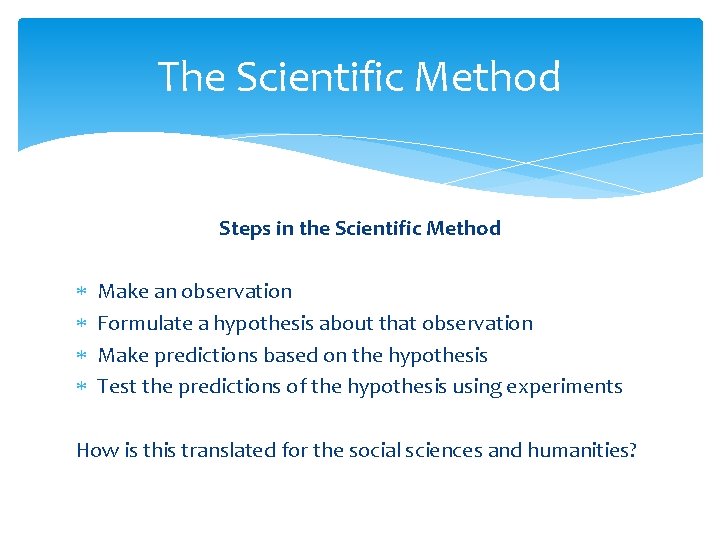 The Scientific Method

Steps in the Scientific Method

* Make an observation
* Formulate a hypothesis about that observation
* Make predictions based on the hypothesis
* Test the predictions of the hypothesis using experiments

How is this translated for the social sciences and humanities?